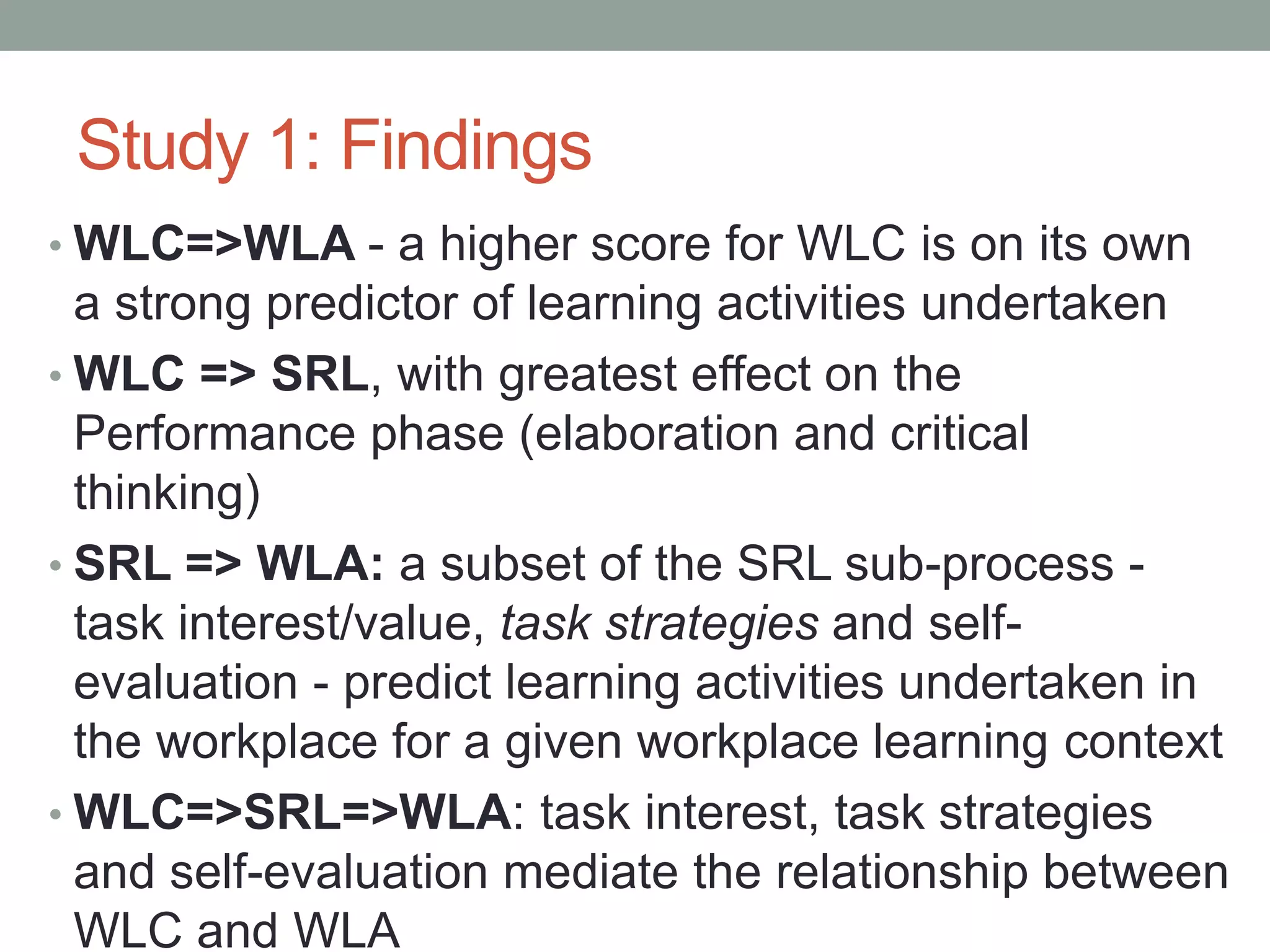 Study 1: Findings

• WLC=>WLA - a higher score for WLC is on its own a strong predictor of learning activities undertaken

• WLC => SRL, with greatest effect on the Performance phase (elaboration and critical thinking)

• SRL => WLA: a subset of the SRL sub-process - task interest/value, task strategies and self-evaluation - predict learning activities undertaken in the workplace for a given workplace learning context

• WLC=>SRL=>WLA: task interest, task strategies and self-evaluation mediate the relationship between WLC and WLA